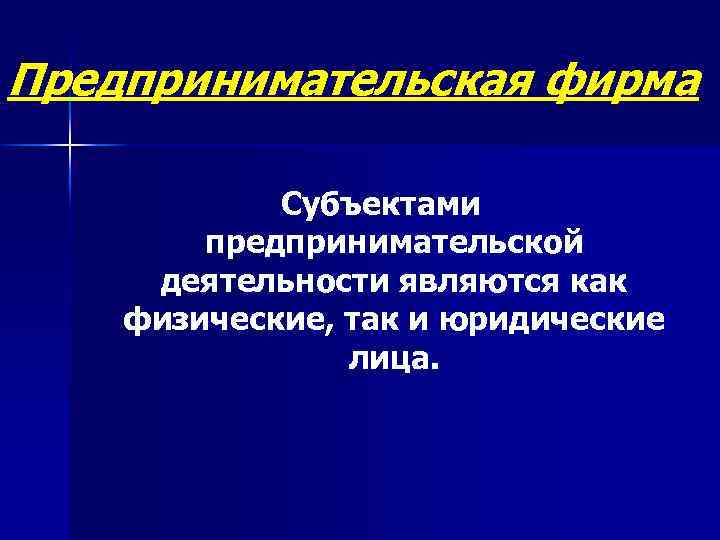 Предпринимательская фирма

Субъектами предпринимательской деятельности являются как физические, так и юридические лица.